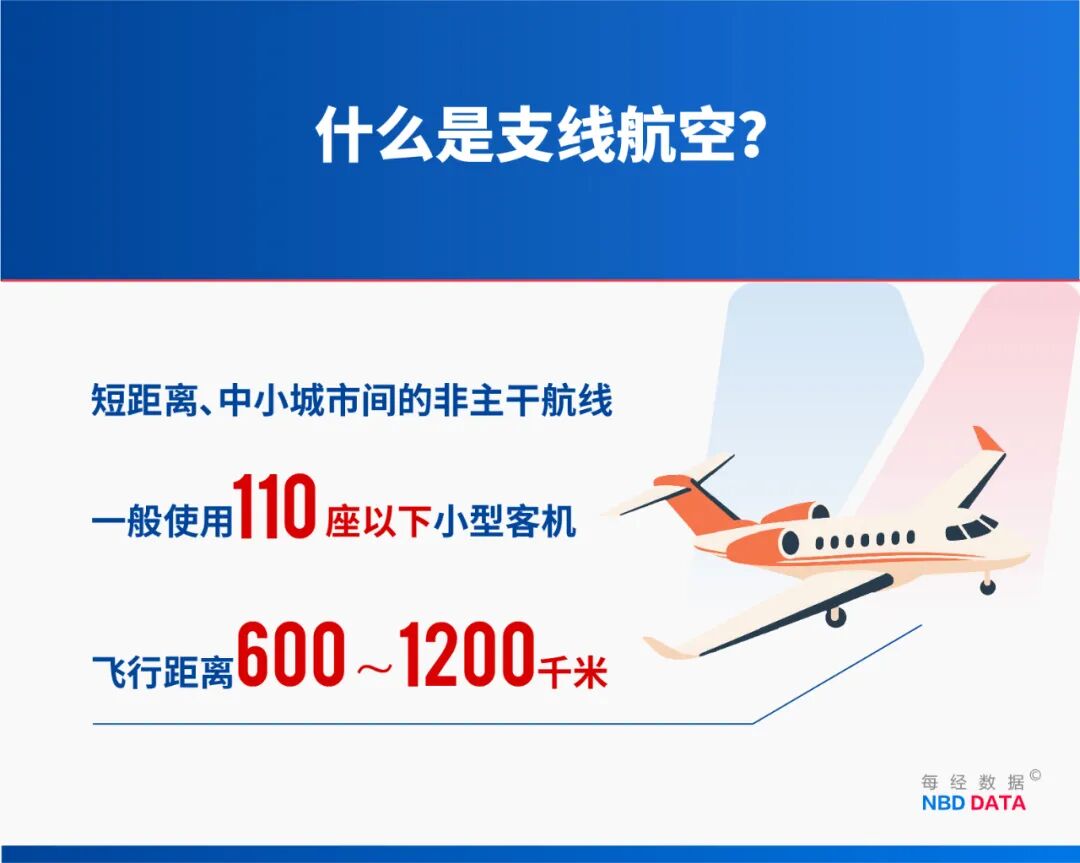 什么是支线航空?

短距离、中小城市间的非主干航线

一般使用110座以下小型客机

飞行距离600～1200千米

每经数据©
NBD DATA